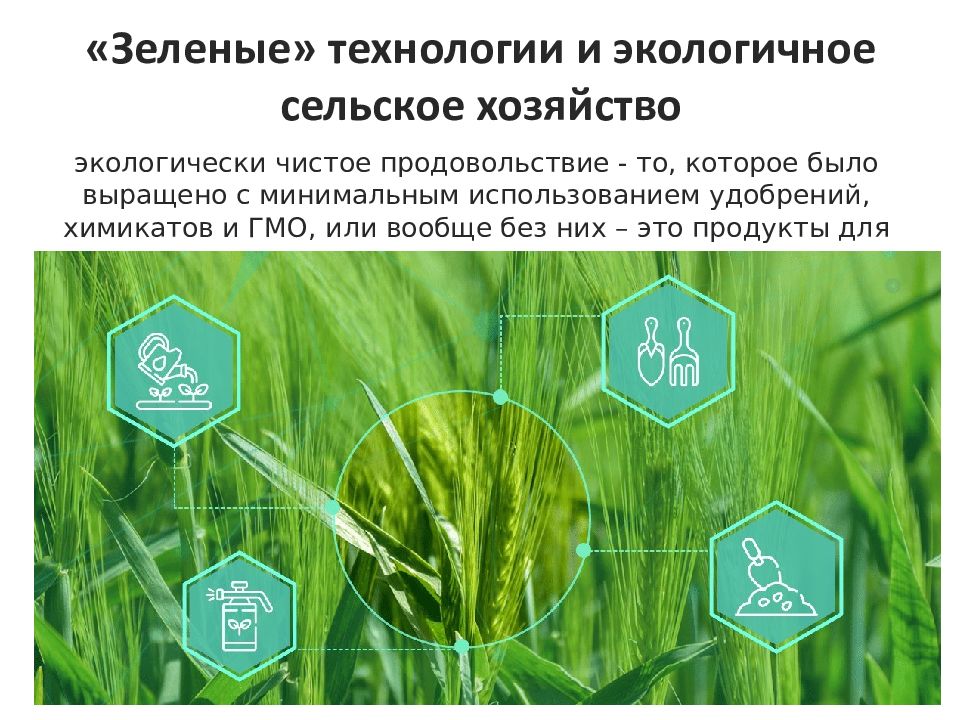 «Зеленые» технологии и экологичное сельское хозяйство

экологически чистое продовольствие - то, которое было выращено с минимальным использованием удобрений, химикатов и ГМО, или вообще без них – это продукты для